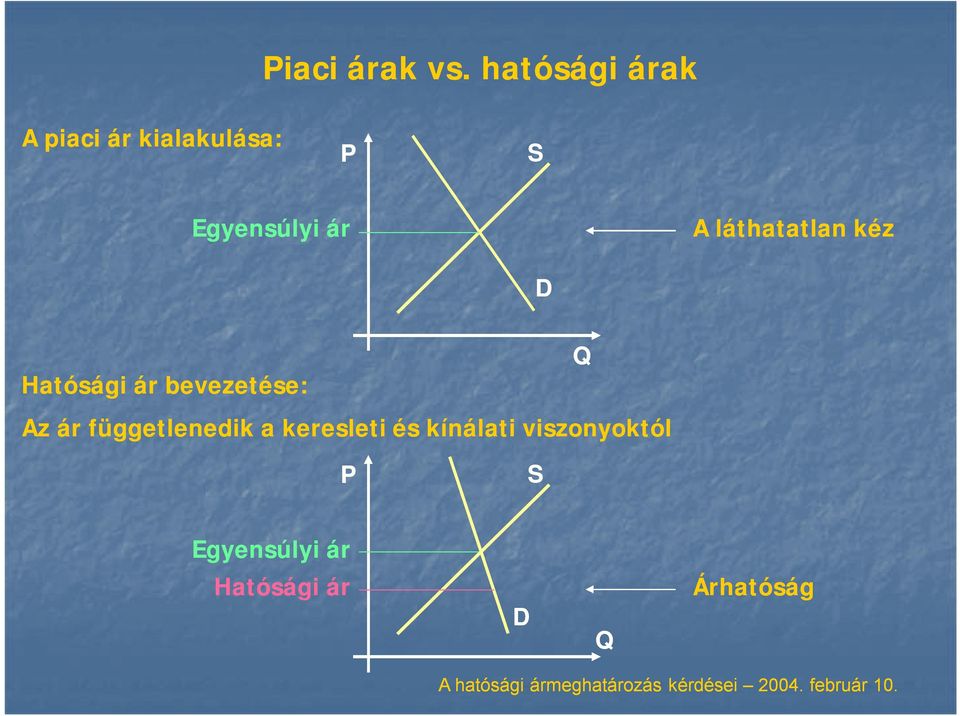 Piaci árak vs. hatósági árak

A piaci ár kialakulása:

P

S

Egyensúlyi ár

A láthatatlan kéz

D

Q

Hatósági ár bevezetése:

Az ár függetlenedik a keresleti és kínálati viszonyoktól

P

S

Egyensúlyi ár

Hatósági ár

Árhatóság

D

Q

A hatósági ármeghatározás kérdései – 2004. február 10.